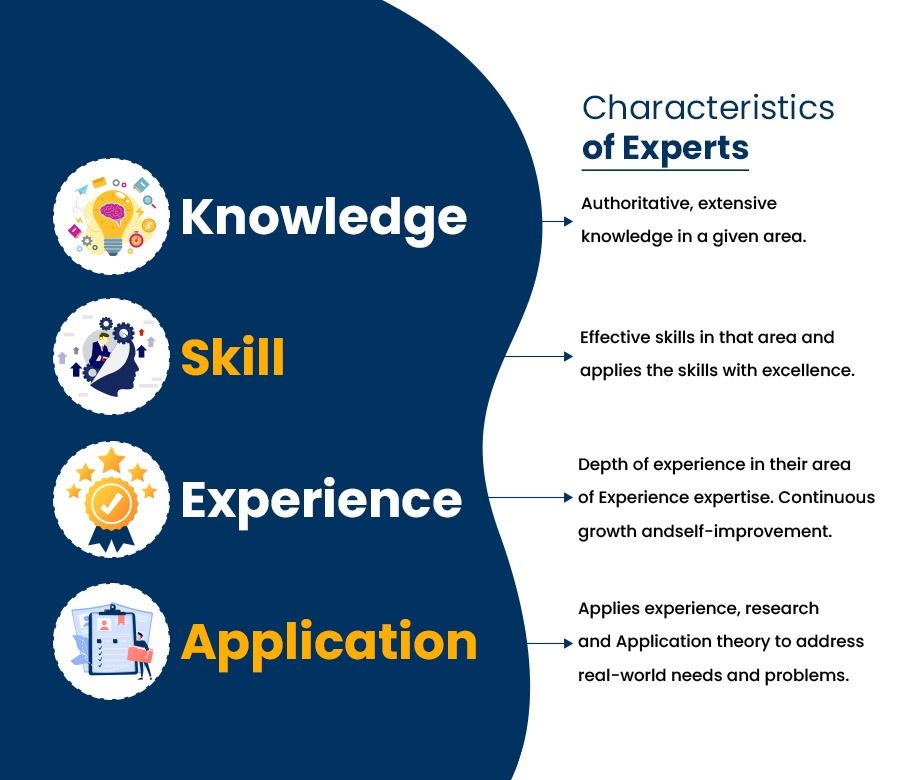 Characteristics of Experts

Knowledge

Authoritative, extensive knowledge in a given area.

Skill

Effective skills in that area and applies the skills with excellence.

Experience

Depth of experience in their area of Experience expertise. Continuous growth andself-improvement.

Application

Applies experience, research and Application theory to address real-world needs and problems.